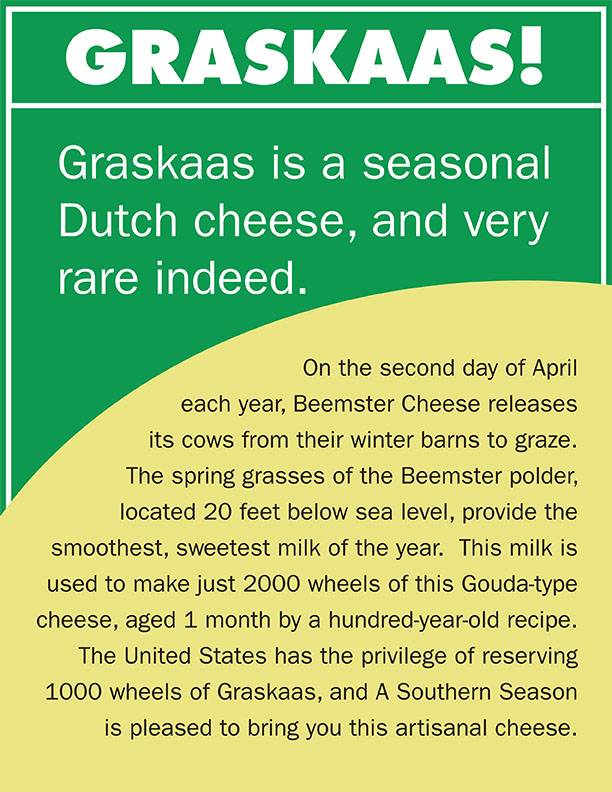 GRASKAAS!

Graskaas is a seasonal Dutch cheese, and very rare indeed.

On the second day of April each year, Beemster Cheese releases its cows from their winter barns to graze. The spring grasses of the Beemster polder, located 20 feet below sea level, provide the smoothest, sweetest milk of the year. This milk is used to make just 2000 wheels of this Gouda-type cheese, aged 1 month by a hundred-year-old recipe. The United States has the privilege of reserving 1000 wheels of Graskaas, and A Southern Season is pleased to bring you this artisanal cheese.